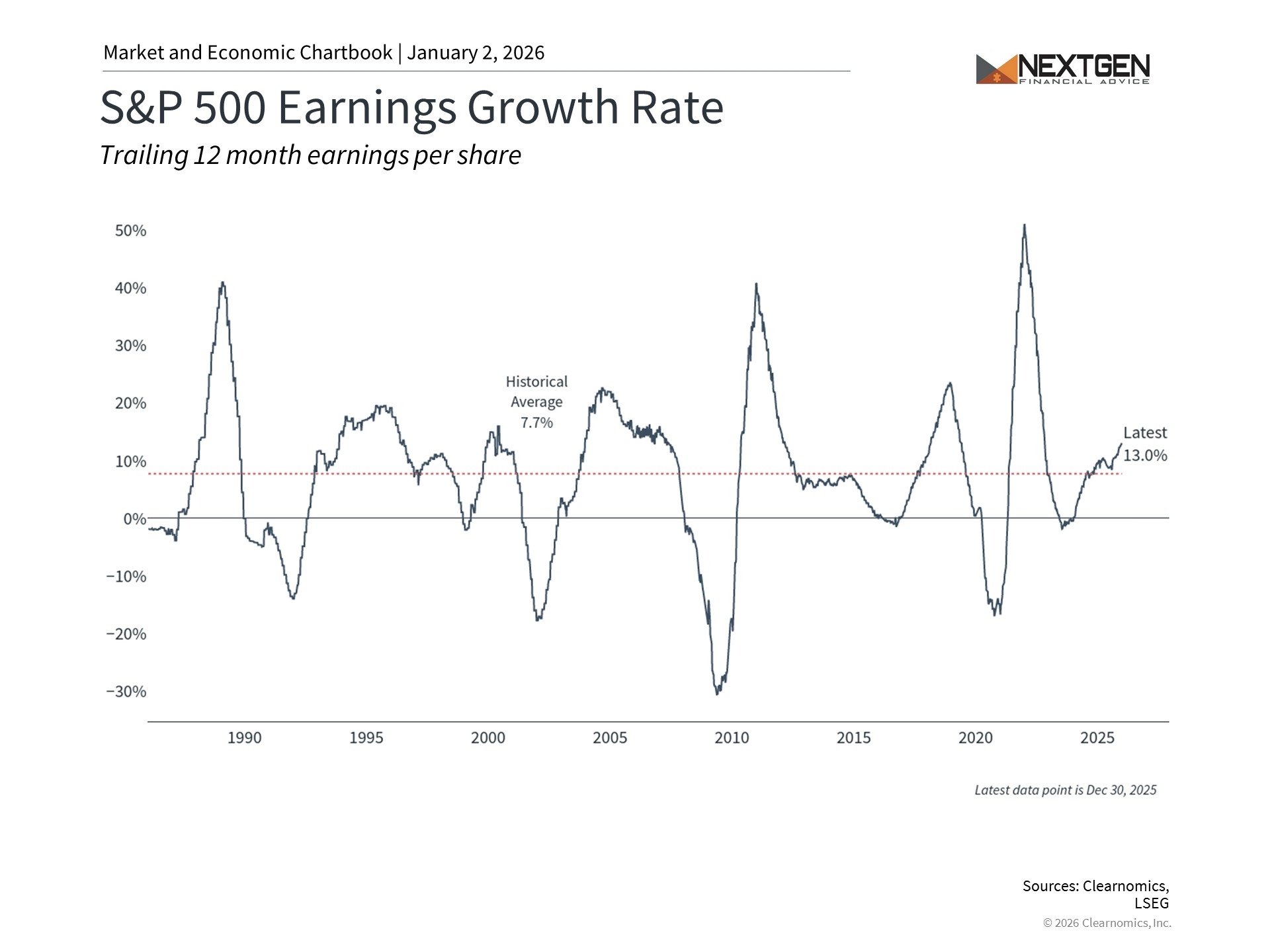 Market and Economic Chartbook | January 2, 2026

NEXTGEN
FINANCIAL ADVICE

S&P 500 Earnings Growth Rate

Trailing 12 month earnings per share

50%
40%
30%
20%
10%
0%
−10%
−20%
−30%

Historical Average 7.7%

Latest 13.0%

1990
1995
2000
2005
2010
2015
2020
2025

Latest data point is Dec 30, 2025

Sources: Clearnomics, LSEG

© 2026 Clearnomics, Inc.